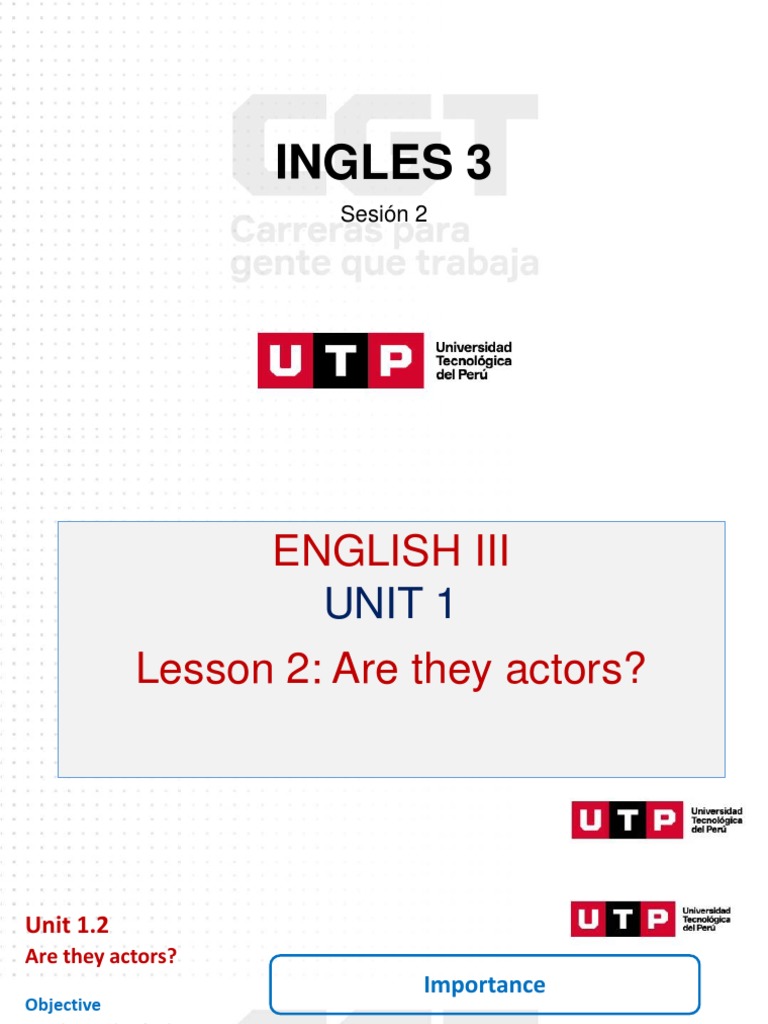 CGT
INGLES 3
Sesión 2
Carreras para gente que trabaja

UTP Universidad Tecnológica del Perú

ENGLISH III
UNIT 1
Lesson 2: Are they actors?

UTP Universidad Tecnológica del Perú

UTP Universidad Tecnológica del Perú

Unit 1.2
Are they actors?

Importance

Objective